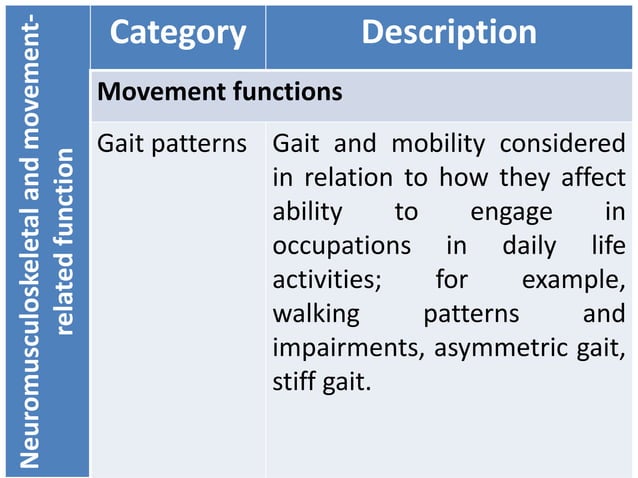 Neuromusculoskeletal and movement-related function

| Category | Description |
|---|---|
| **Movement functions** | |
| Gait patterns | Gait and mobility considered in relation to how they affect ability to engage in occupations in daily life activities; for example, walking patterns and impairments, asymmetric gait, stiff gait. |